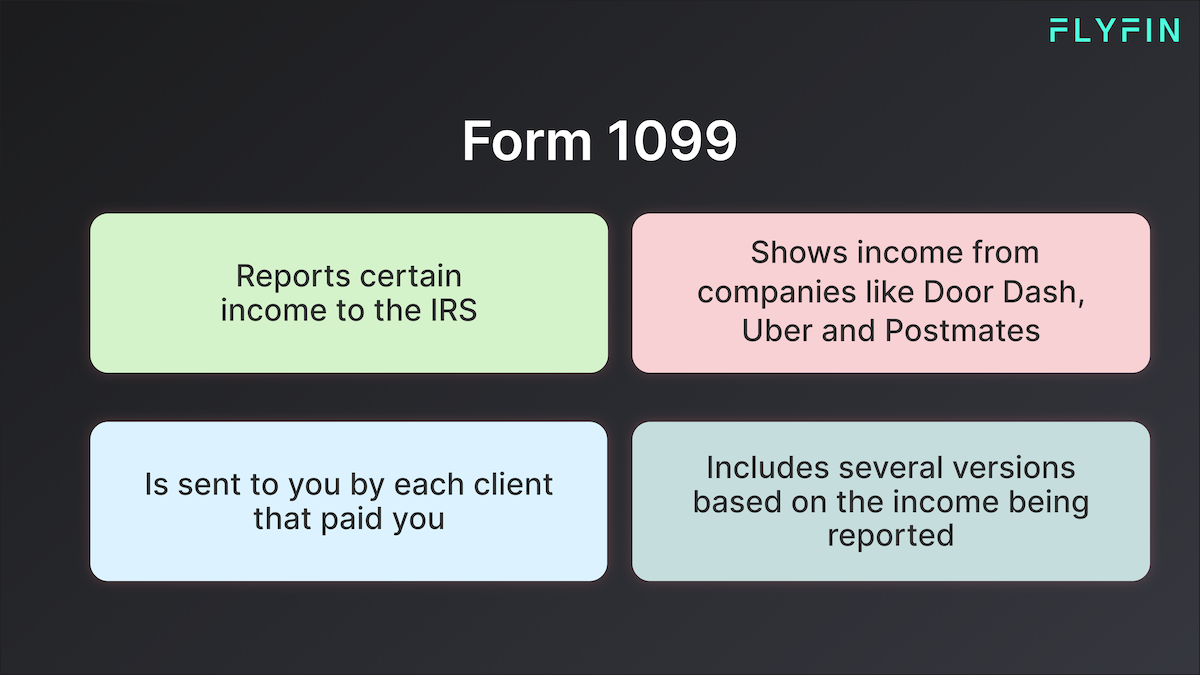 FLYFIN

Form 1099

Reports certain income to the IRS

Shows income from companies like Door Dash, Uber and Postmates

Is sent to you by each client that paid you

Includes several versions based on the income being reported